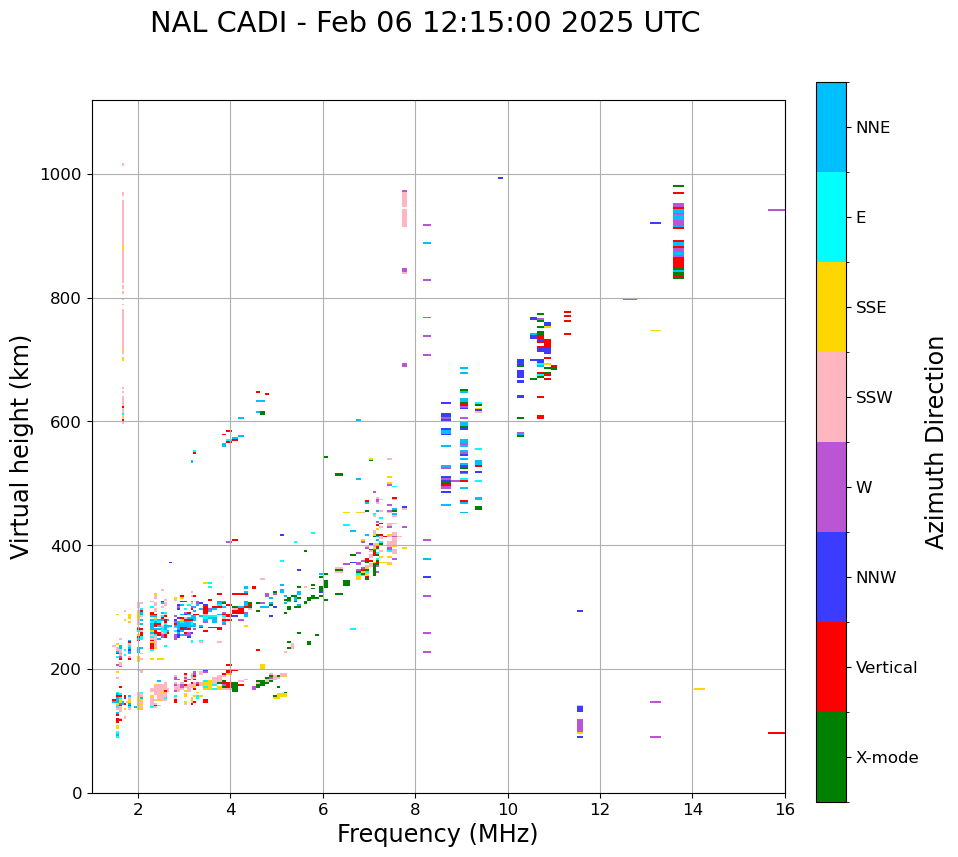 NAL CADI - Feb 06 12:15:00 2025 UTC

Virtual height (km)

1000
800
600
400
200
0

2
4
6
8
10
12
14
16

Frequency (MHz)

NNE
E
SSE
SSW
W
NNW
Vertical
X-mode

Azimuth Direction